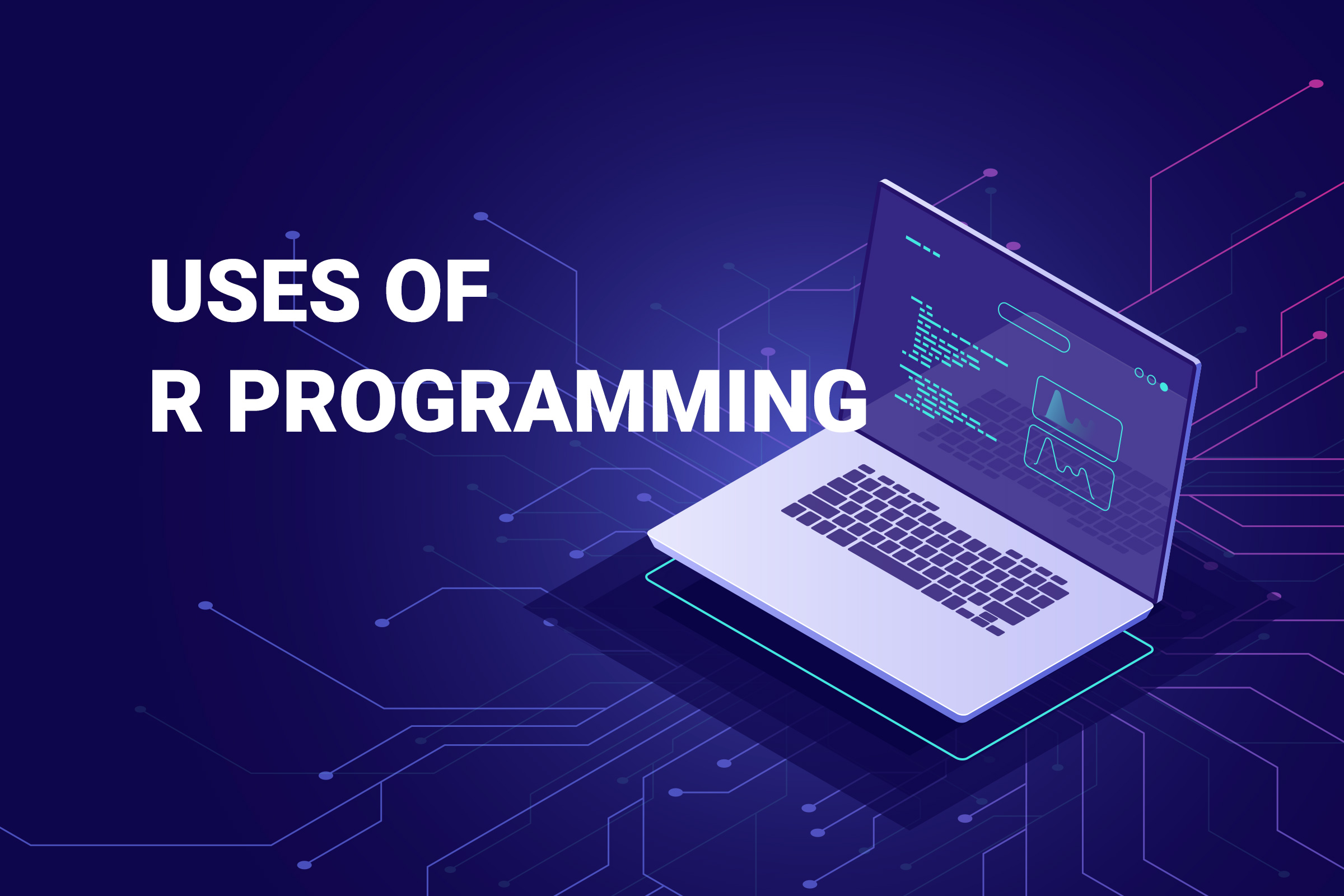 USES OF
R PROGRAMMING